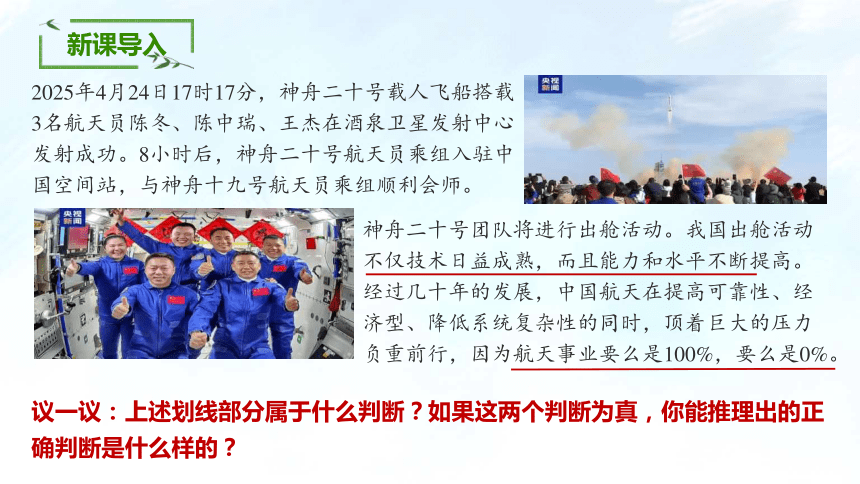 新课导入

2025年4月24日17时17分，神舟二十号载人飞船搭载3名航天员陈冬、陈中瑞、王杰在酒泉卫星发射中心发射成功。8小时后，神舟二十号航天员乘组入驻中国空间站，与神舟十九号航天员乘组顺利会师。

央视新闻

央视新闻

神舟二十号团队将进行出舱活动。我国出舱活动不仅技术日益成熟，而且能力和水平不断提高。经过几十年的发展，中国航天在提高可靠性、经济型、降低系统复杂性的同时，顶着巨大的压力负重前行，因为航天事业要么是100%，要么是0%。

议一议：上述划线部分属于什么判断？如果这两个判断为真，你能推理出的正确判断是什么样的？